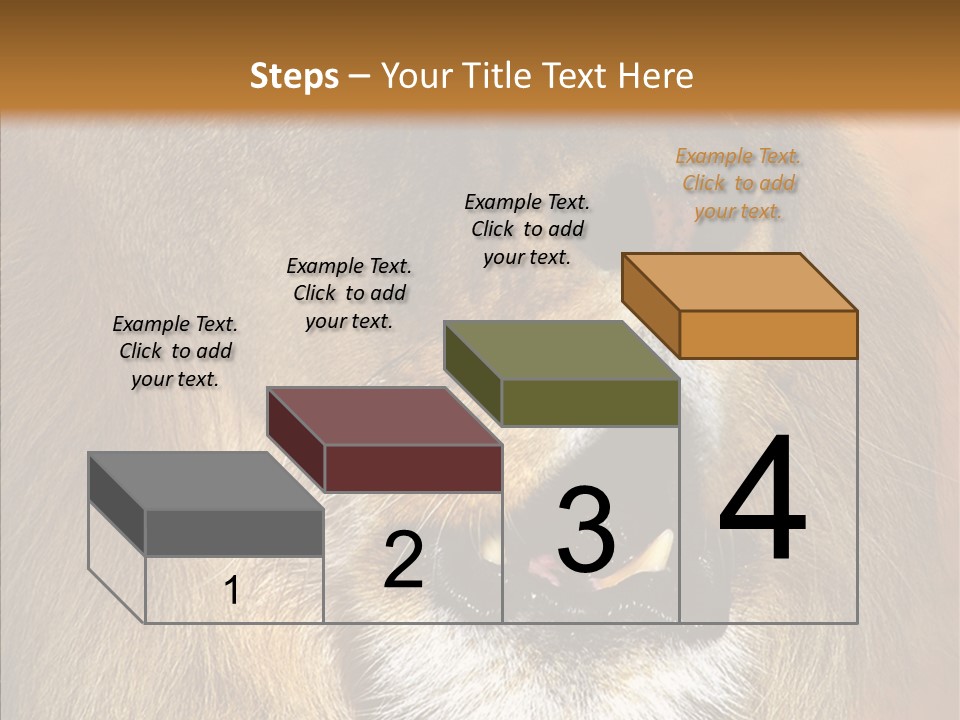 Steps – Your Title Text Here

Example Text. Click to add your text.

Example Text. Click to add your text.

Example Text. Click to add your text.

Example Text. Click to add your text.

1

2

3

4